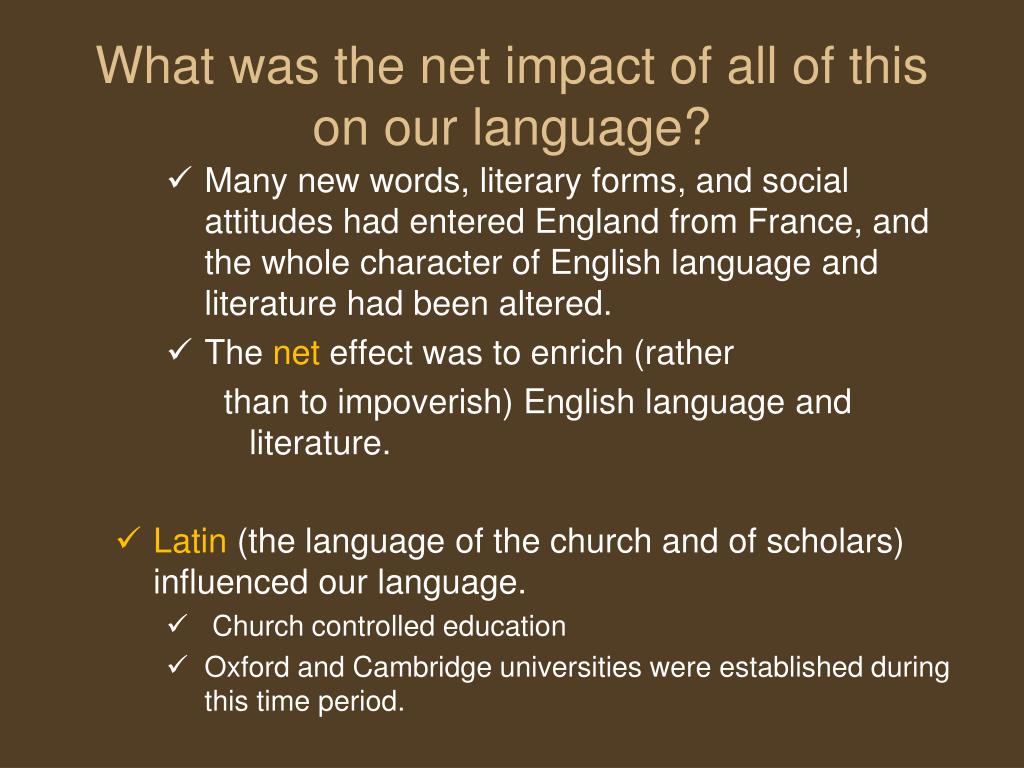 What was the net impact of all of this on our language?

✓ Many new words, literary forms, and social attitudes had entered England from France, and the whole character of English language and literature had been altered.

✓ The net effect was to enrich (rather than to impoverish) English language and literature.

✓ Latin (the language of the church and of scholars) influenced our language.

✓ Church controlled education

✓ Oxford and Cambridge universities were established during this time period.